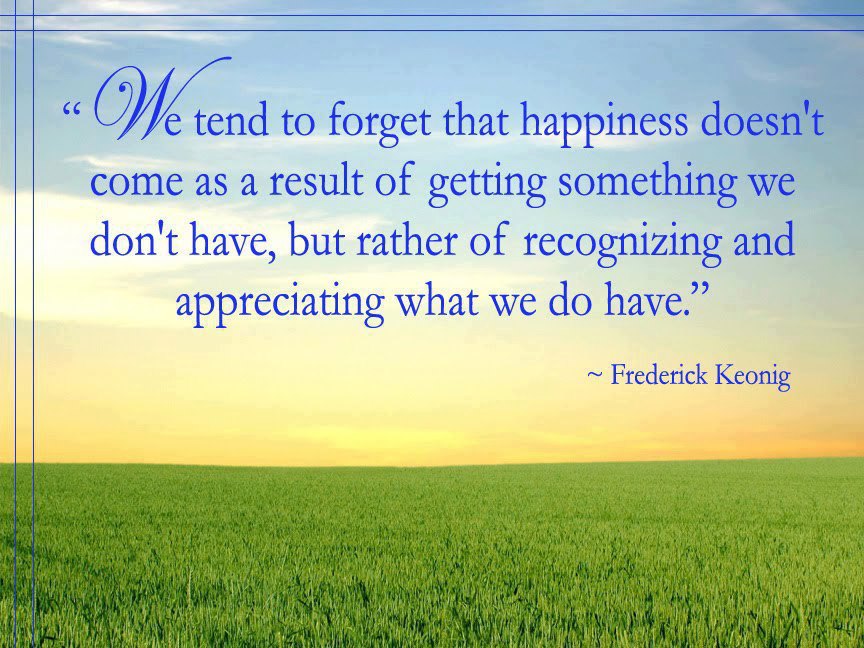 “We tend to forget that happiness doesn't come as a result of getting something we don't have, but rather of recognizing and appreciating what we do have.”

~ Frederick Keonig